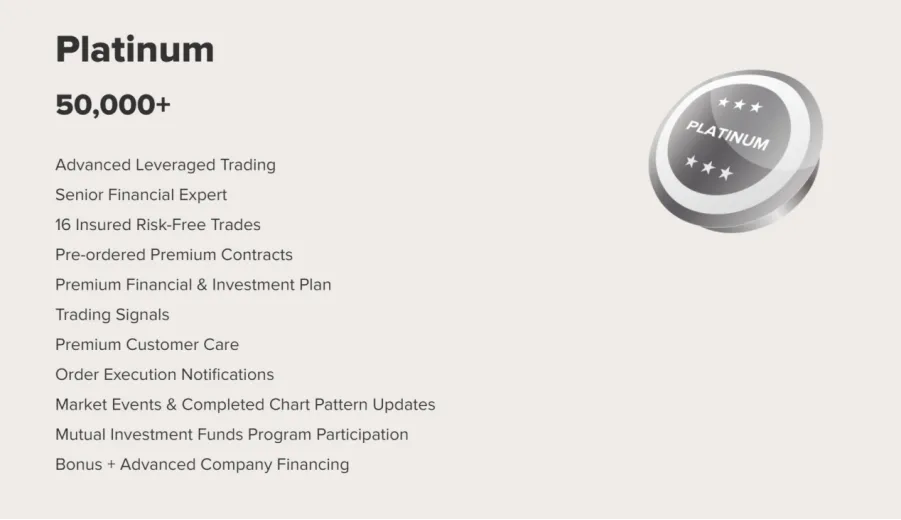 Platinum

50,000+

Advanced Leveraged Trading
Senior Financial Expert
16 Insured Risk-Free Trades
Pre-ordered Premium Contracts
Premium Financial & Investment Plan
Trading Signals
Premium Customer Care
Order Execution Notifications
Market Events & Completed Chart Pattern Updates
Mutual Investment Funds Program Participation
Bonus + Advanced Company Financing

PLATINUM